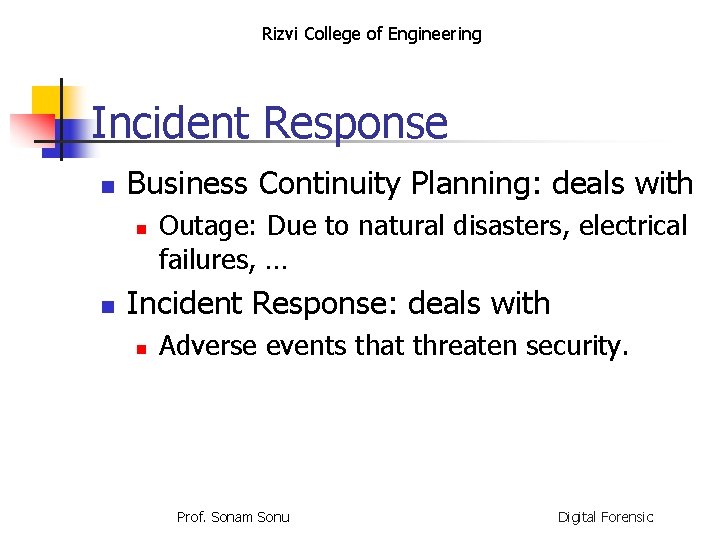 Rizvi College of Engineering

Incident Response

- Business Continuity Planning: deals with
  - Outage: Due to natural disasters, electrical failures, …
- Incident Response: deals with
  - Adverse events that threaten security.

Prof. Sonam Sonu

Digital Forensic